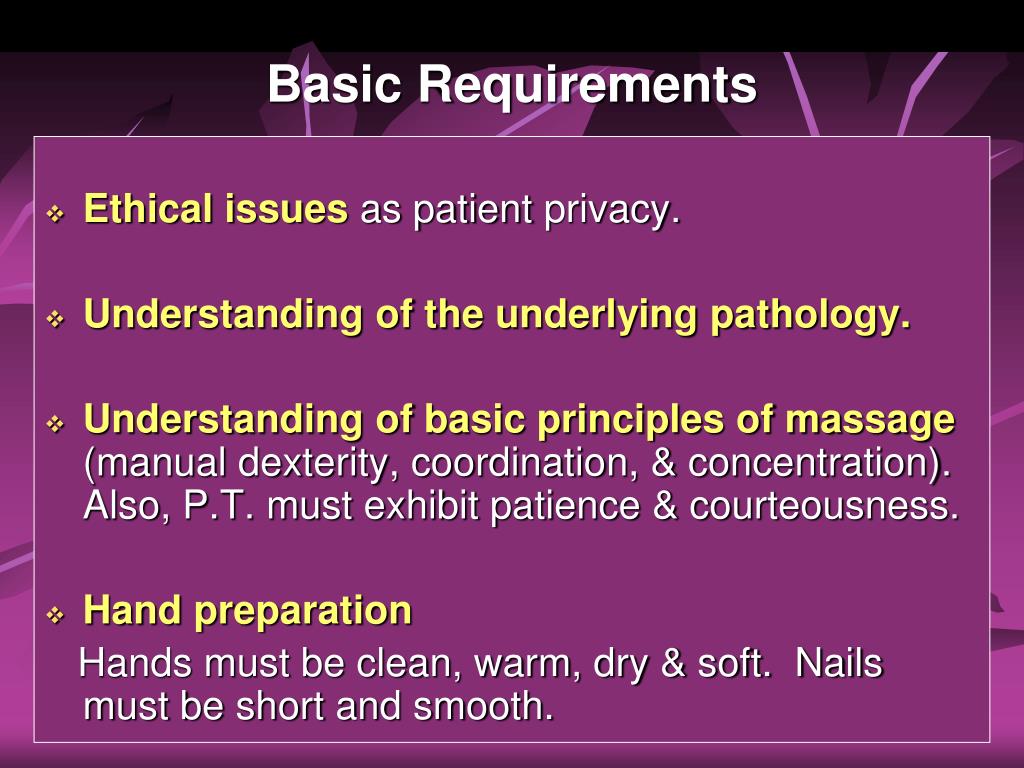 Basic Requirements

❖ Ethical issues as patient privacy.

❖ Understanding of the underlying pathology.

❖ Understanding of basic principles of massage (manual dexterity, coordination, & concentration). Also, P.T. must exhibit patience & courteousness.

❖ Hand preparation

Hands must be clean, warm, dry & soft. Nails must be short and smooth.